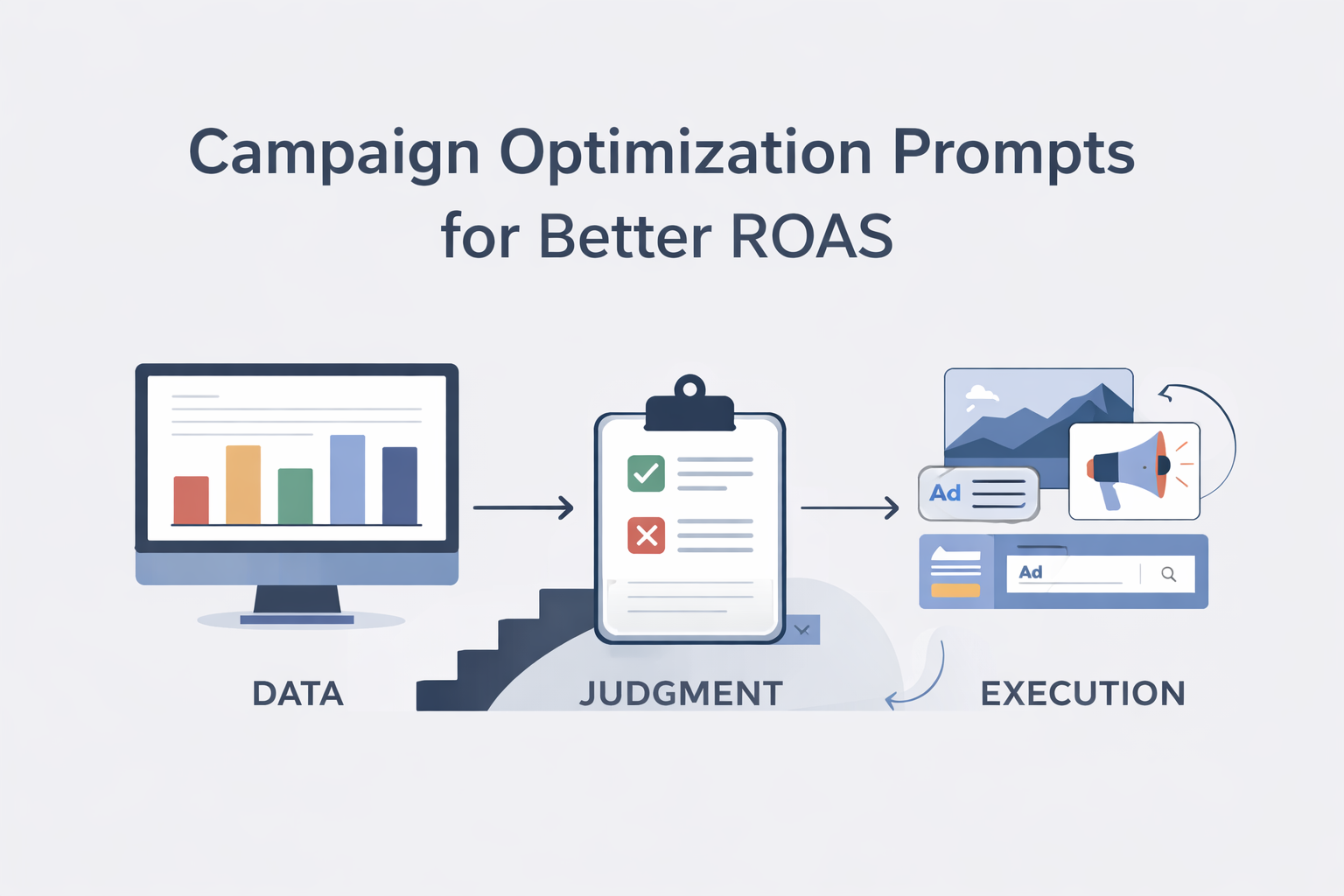 Campaign Optimization Prompts for Better ROAS

Ad

Ad

DATA

JUDGMENT

EXECUTION